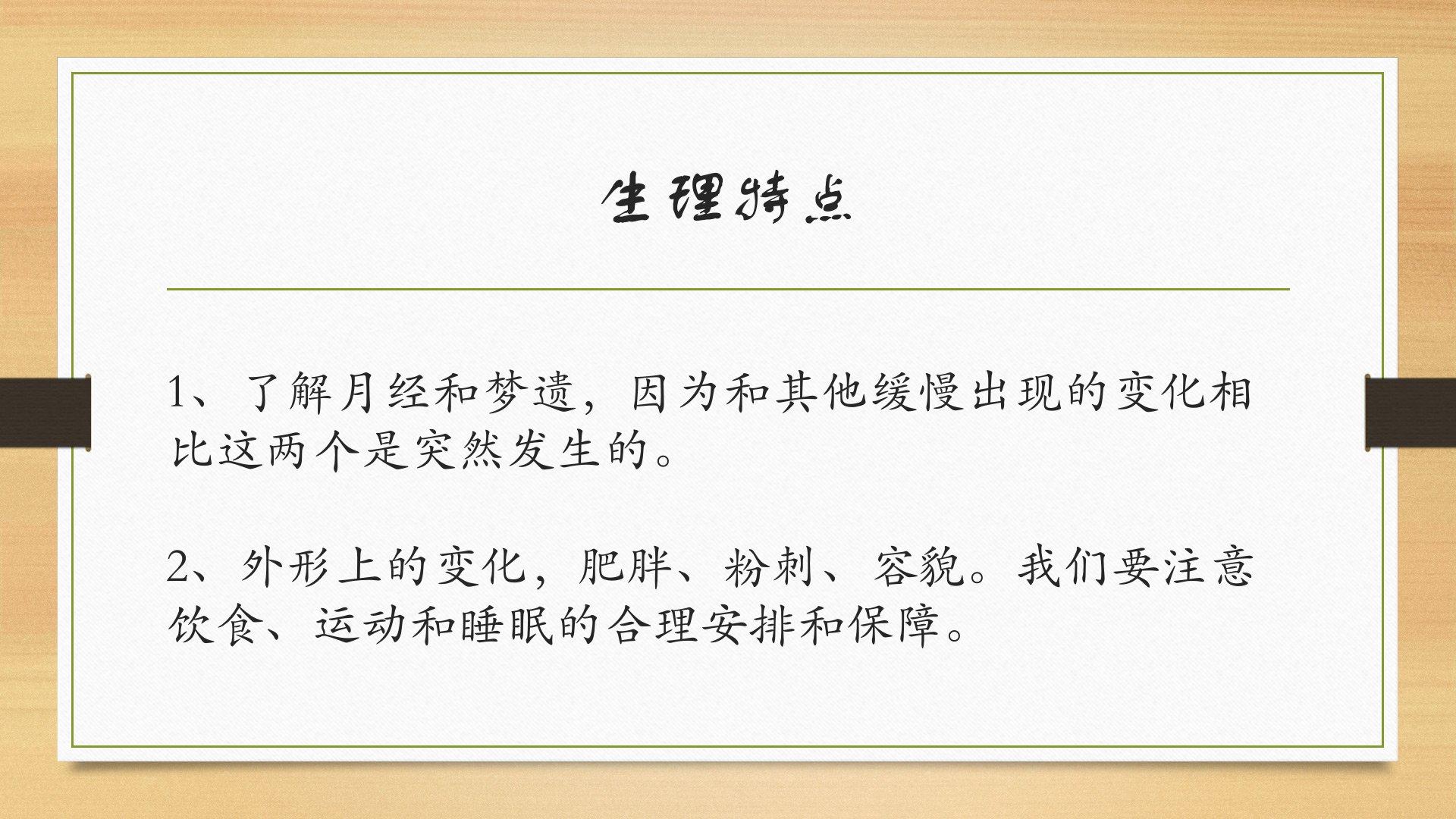 生理特点

1、了解月经和梦遗，因为和其他缓慢出现的变化相比这两个是突然发生的。

2、外形上的变化，肥胖、粉刺、容貌。我们要注意饮食、运动和睡眠的合理安排和保障。